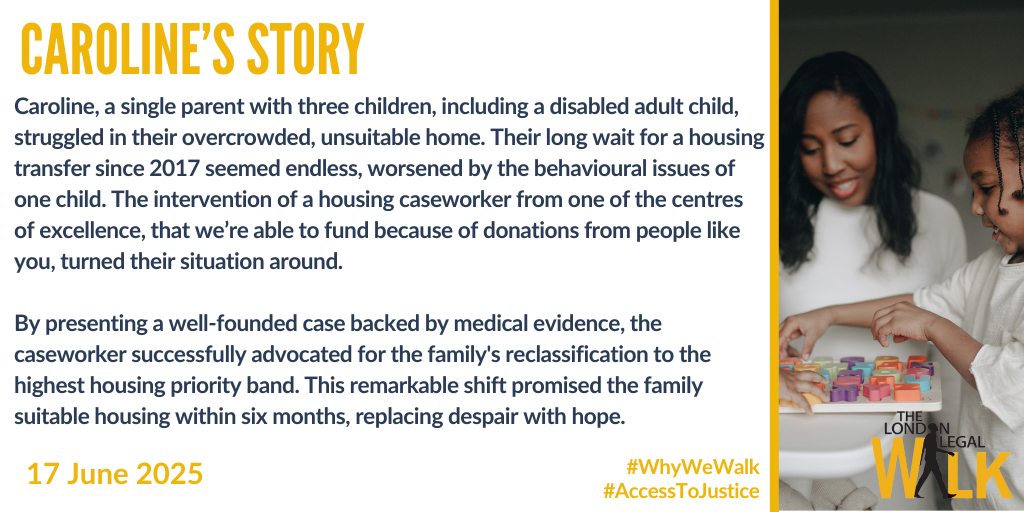 CAROLINE'S STORY

Caroline, a single parent with three children, including a disabled adult child, struggled in their overcrowded, unsuitable home. Their long wait for a housing transfer since 2017 seemed endless, worsened by the behavioural issues of one child. The intervention of a housing caseworker from one of the centres of excellence, that we're able to fund because of donations from people like you, turned their situation around.

By presenting a well-founded case backed by medical evidence, the caseworker successfully advocated for the family's reclassification to the highest housing priority band. This remarkable shift promised the family suitable housing within six months, replacing despair with hope.

17 June 2025

#WhyWeWalk
#AccessToJustice

THE LONDON LEGAL WALK